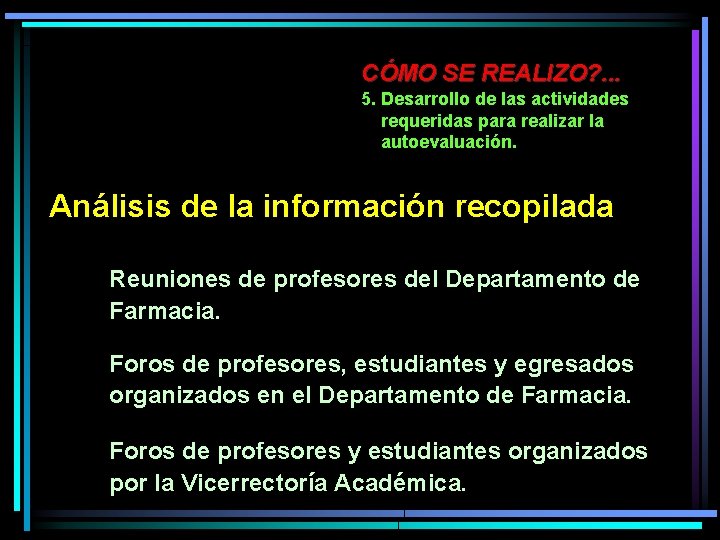 CÓMO SE REALIZO?...
5. Desarrollo de las actividades requeridas para realizar la autoevaluación.

Análisis de la información recopilada

Reuniones de profesores del Departamento de Farmacia.

Foros de profesores, estudiantes y egresados organizados en el Departamento de Farmacia.

Foros de profesores y estudiantes organizados por la Vicerrectoría Académica.